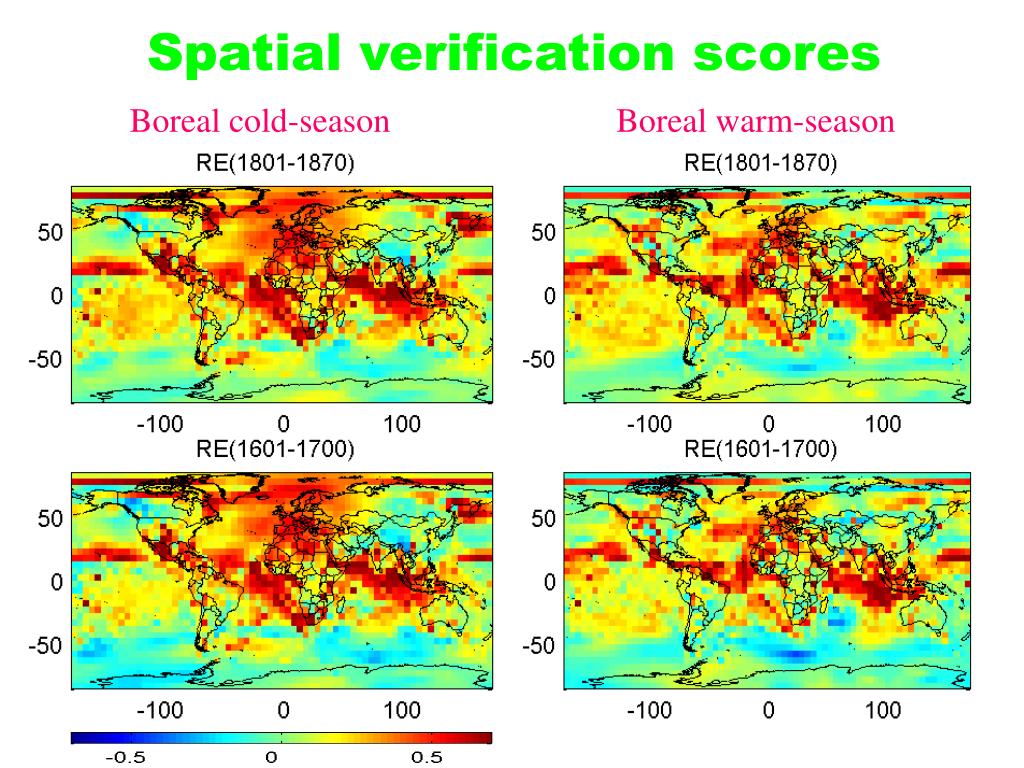 Spatial verification scores

Boreal cold-season

RE(1801-1870)

50
0
-50
-100 0 100

RE(1601-1700)

50
0
-50
-100 0 100

-0.5 0 0.5

Boreal warm-season

RE(1801-1870)

50
0
-50
-100 0 100

RE(1601-1700)

50
0
-50
-100 0 100